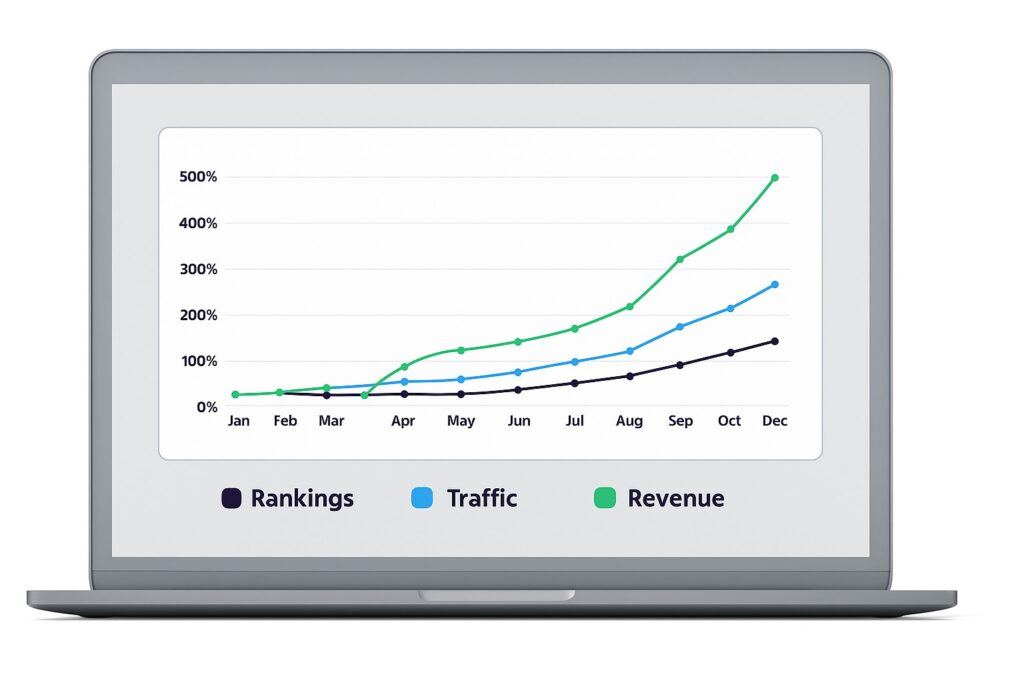 500%
400%
300%
200%
100%
0%

Jan Feb Mar Apr May Jun Jul Aug Sep Oct Dec

Rankings Traffic Revenue